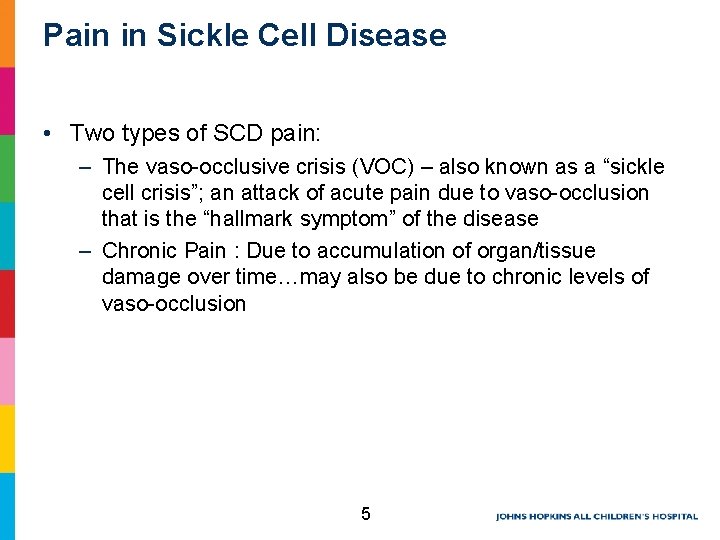 Pain in Sickle Cell Disease

• Two types of SCD pain:
– The vaso-occlusive crisis (VOC) – also known as a “sickle cell crisis”; an attack of acute pain due to vaso-occlusion that is the “hallmark symptom” of the disease
– Chronic Pain : Due to accumulation of organ/tissue damage over time…may also be due to chronic levels of vaso-occlusion

5

JOHNS HOPKINS ALL CHILDREN'S HOSPITAL